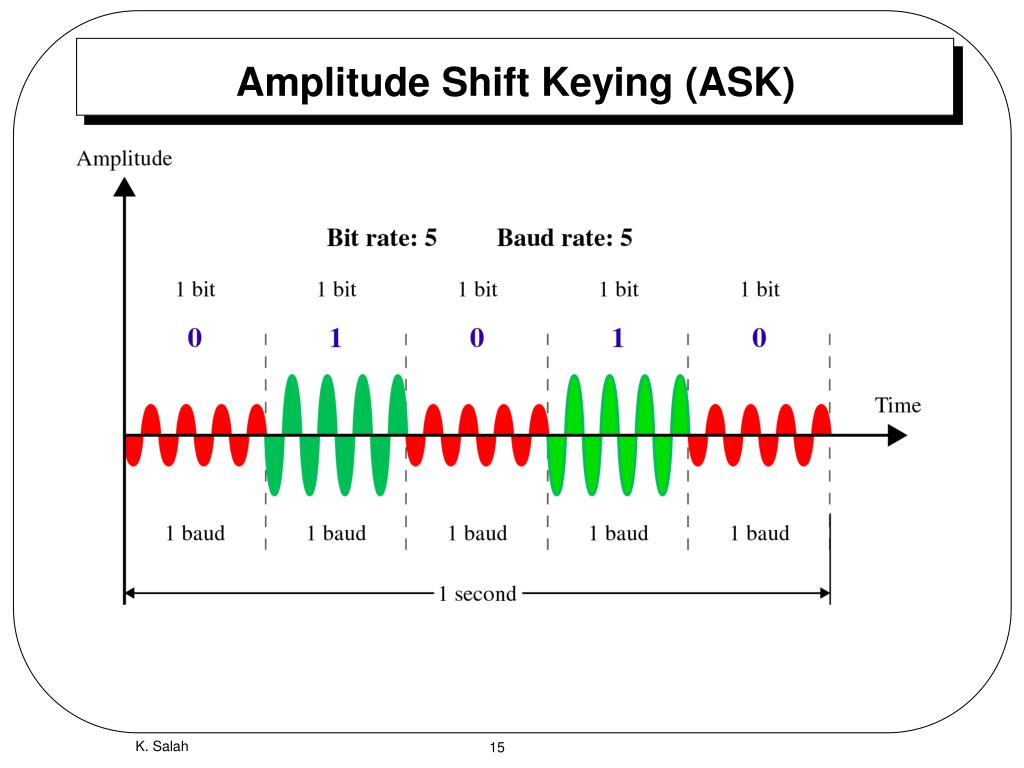 Amplitude Shift Keying (ASK)

Amplitude

Bit rate: 5 Baud rate: 5

1 bit 1 bit 1 bit 1 bit 1 bit

0 1 0 1 0

Time

1 baud 1 baud 1 baud 1 baud 1 baud

1 second

K. Salah

15